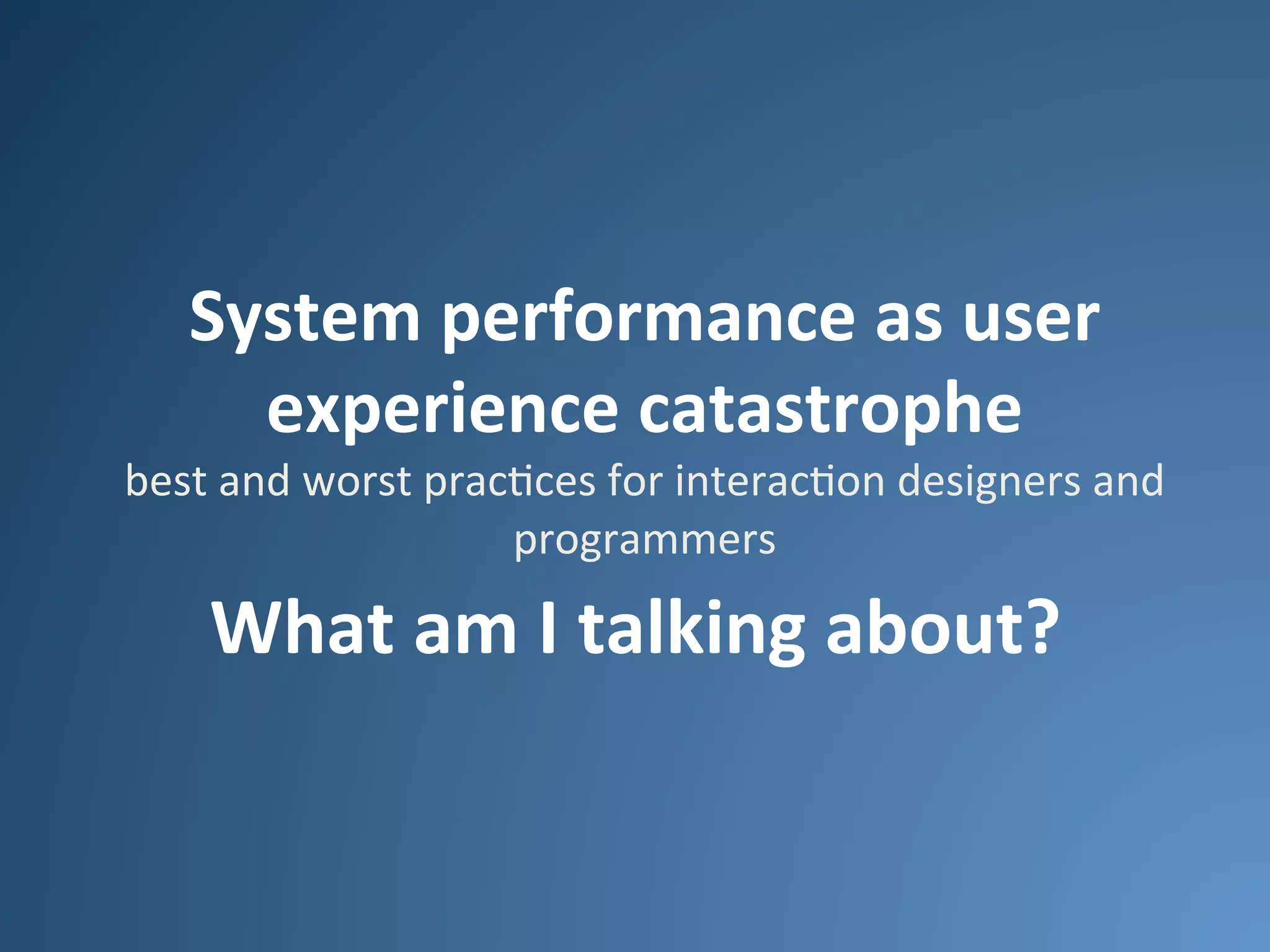 System performance as user experience catastrophe

best and worst practices for interaction designers and programmers

What am I talking about?